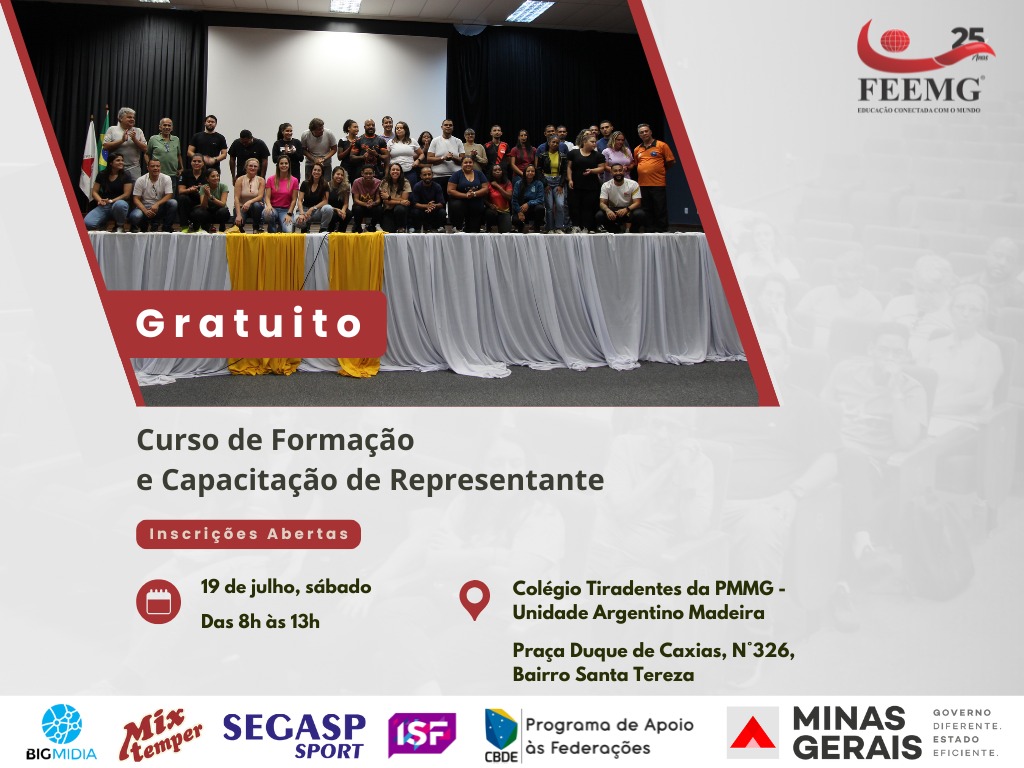 25 Anos
FEEMG
EDUCAÇÃO CONECTADA COM O MUNDO

Gratuito

Curso de Formação e Capacitação de Representante

Inscrições Abertas

19 de julho, sábado
Das 8h às 13h

Colégio Tiradentes da PMMG - Unidade Argentino Madeira

Praça Duque de Caxias, N°326, Bairro Santa Tereza

BIGMIDIA
Mix temper
SEGASP SPORT
ISF
CBDE Programa de Apoio às Federações
MINAS GERAIS GOVERNO DIFERENTE. ESTADO EFICIENTE.